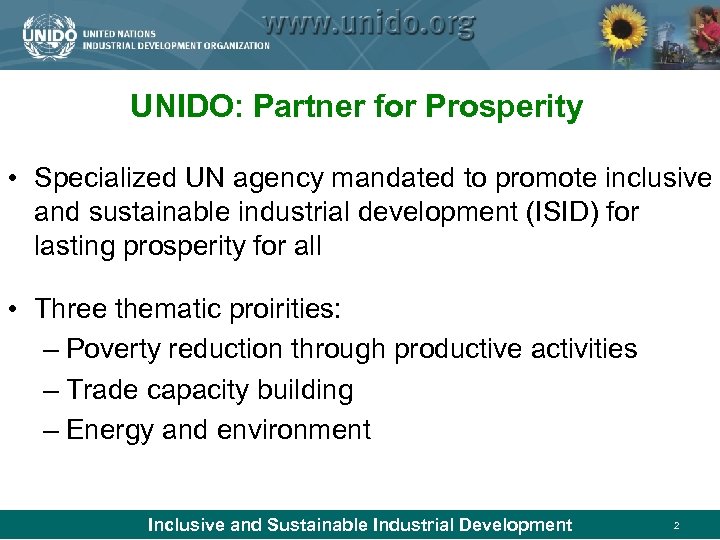 UNIDO UNITED NATIONS INDUSTRIAL DEVELOPMENT ORGANIZATION

www.unido.org

UNIDO: Partner for Prosperity

• Specialized UN agency mandated to promote inclusive and sustainable industrial development (ISID) for lasting prosperity for all

• Three thematic proirities:
– Poverty reduction through productive activities
– Trade capacity building
– Energy and environment

Inclusive and Sustainable Industrial Development

2